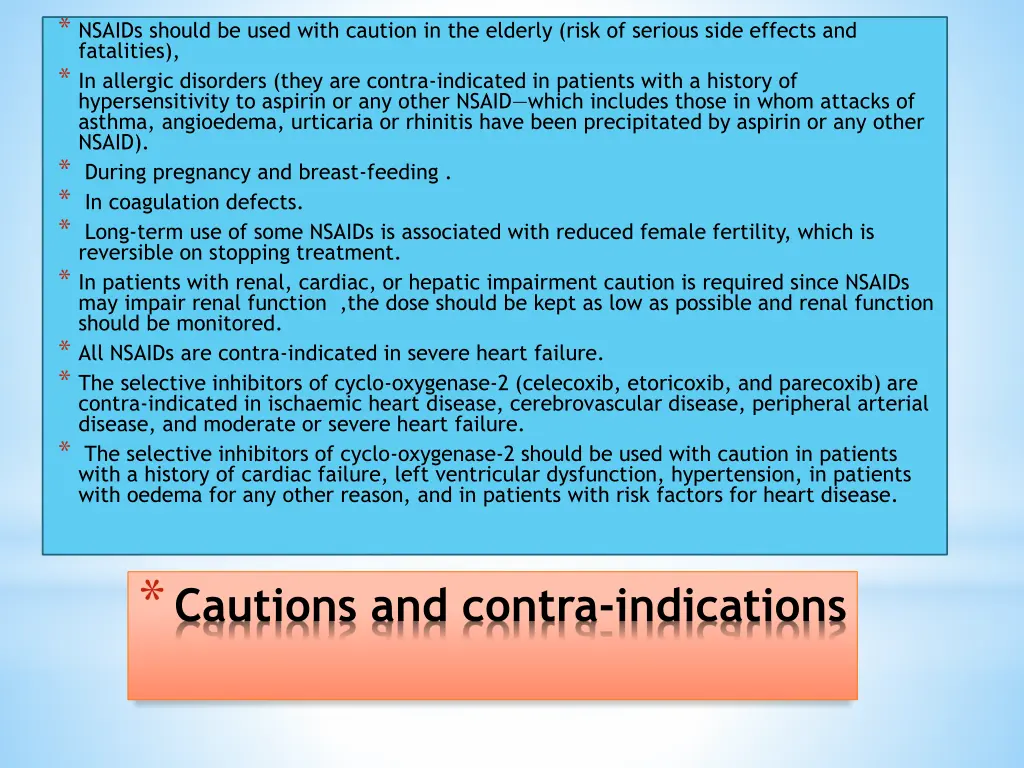 * NSAIDs should be used with caution in the elderly (risk of serious side effects and fatalities),
* In allergic disorders (they are contra-indicated in patients with a history of hypersensitivity to aspirin or any other NSAID—which includes those in whom attacks of asthma, angioedema, urticaria or rhinitis have been precipitated by aspirin or any other NSAID).
* During pregnancy and breast-feeding .
* In coagulation defects.
* Long-term use of some NSAIDs is associated with reduced female fertility, which is reversible on stopping treatment.
* In patients with renal, cardiac, or hepatic impairment caution is required since NSAIDs may impair renal function ,the dose should be kept as low as possible and renal function should be monitored.
* All NSAIDs are contra-indicated in severe heart failure.
* The selective inhibitors of cyclo-oxygenase-2 (celecoxib, etoricoxib, and parecoxib) are contra-indicated in ischaemic heart disease, cerebrovascular disease, peripheral arterial disease, and moderate or severe heart failure.
* The selective inhibitors of cyclo-oxygenase-2 should be used with caution in patients with a history of cardiac failure, left ventricular dysfunction, hypertension, in patients with oedema for any other reason, and in patients with risk factors for heart disease.

* Cautions and contra-indications